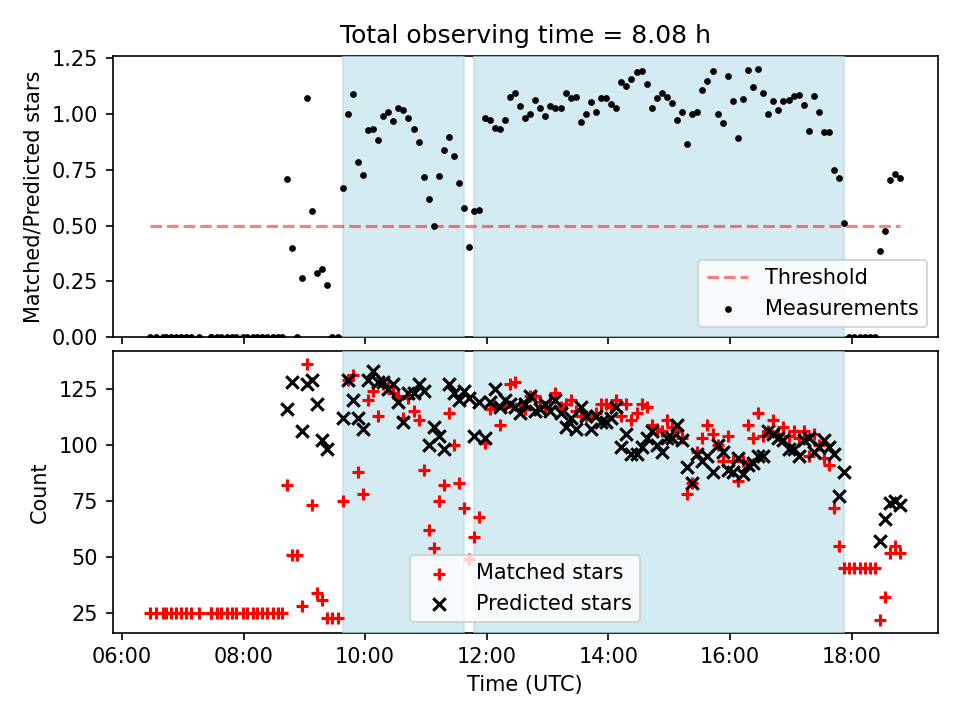 Total observing time = 8.08 h

Matched/Predicted stars

1.25
1.00
0.75
0.50
0.25
0.00

Threshold
Measurements

Count

125
100
75
50
25

Matched stars
Predicted stars

06:00
08:00
10:00
12:00
14:00
16:00
18:00

Time (UTC)